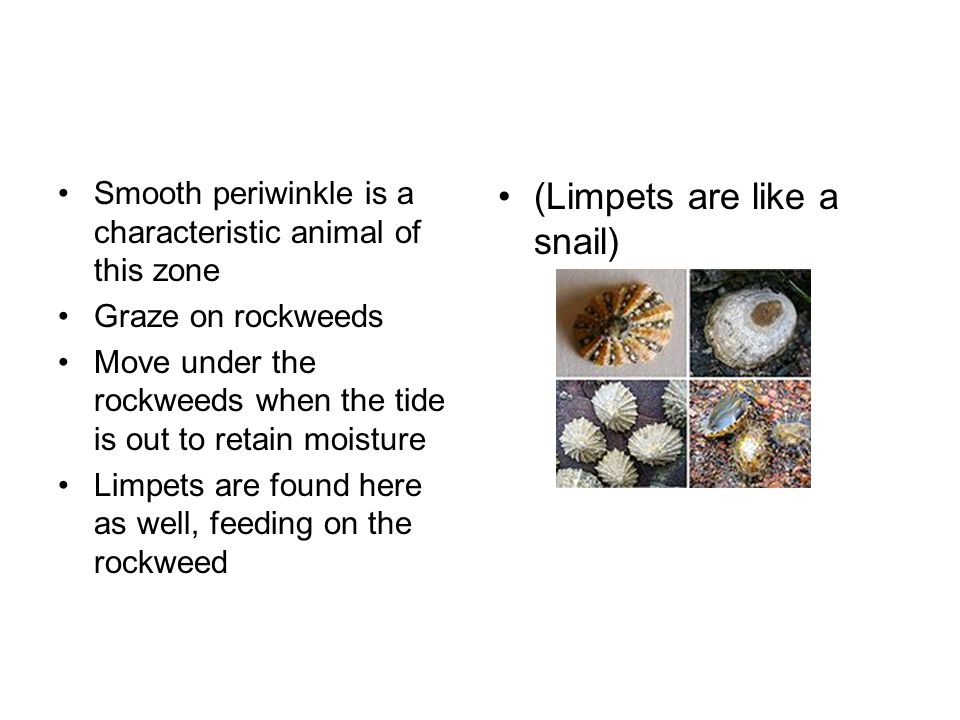 • Smooth periwinkle is a characteristic animal of this zone
• Graze on rockweeds
• Move under the rockweeds when the tide is out to retain moisture
• Limpets are found here as well, feeding on the rockweed

• (Limpets are like a snail)